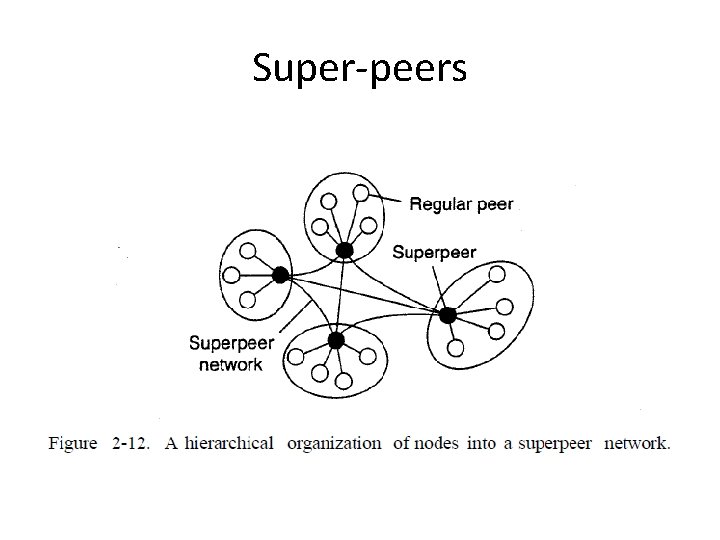 Super-peers

Regular peer

Superpeer

Superpeer network

Figure 2-12. A hierarchical organization of nodes into a superpeer network.